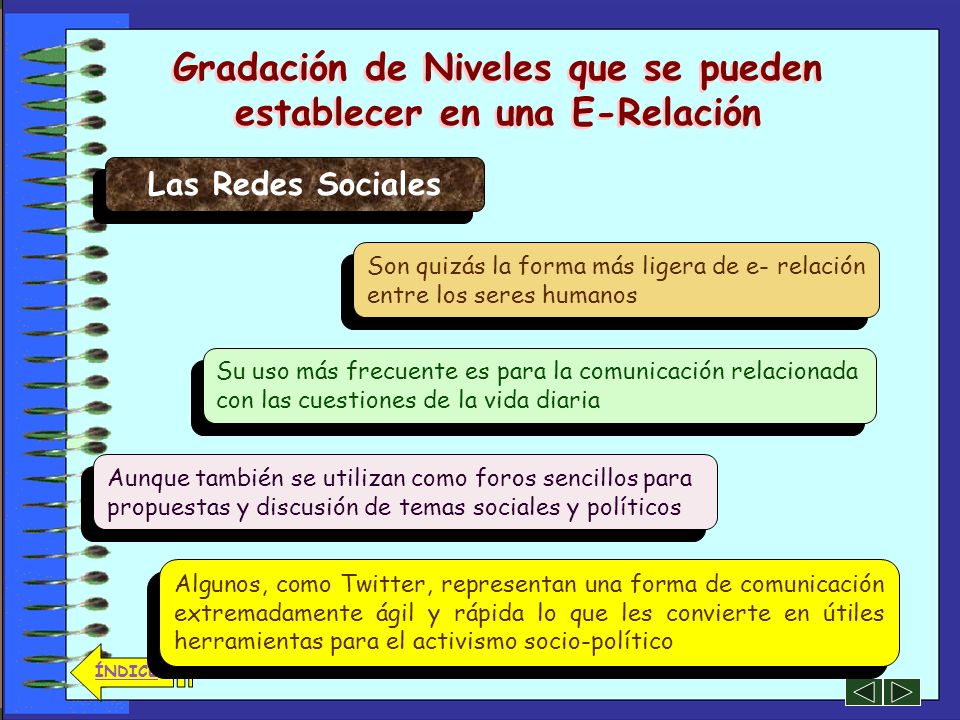 Gradación de Niveles que se pueden establecer en una E-Relación

Las Redes Sociales

Son quizás la forma más ligera de e- relación entre los seres humanos

Su uso más frecuente es para la comunicación relacionada con las cuestiones de la vida diaria

Aunque también se utilizan como foros sencillos para propuestas y discusión de temas sociales y políticos

Algunos, como Twitter, representan una forma de comunicación extremadamente ágil y rápida lo que les convierte en útiles herramientas para el activismo socio-político

ÍNDICE